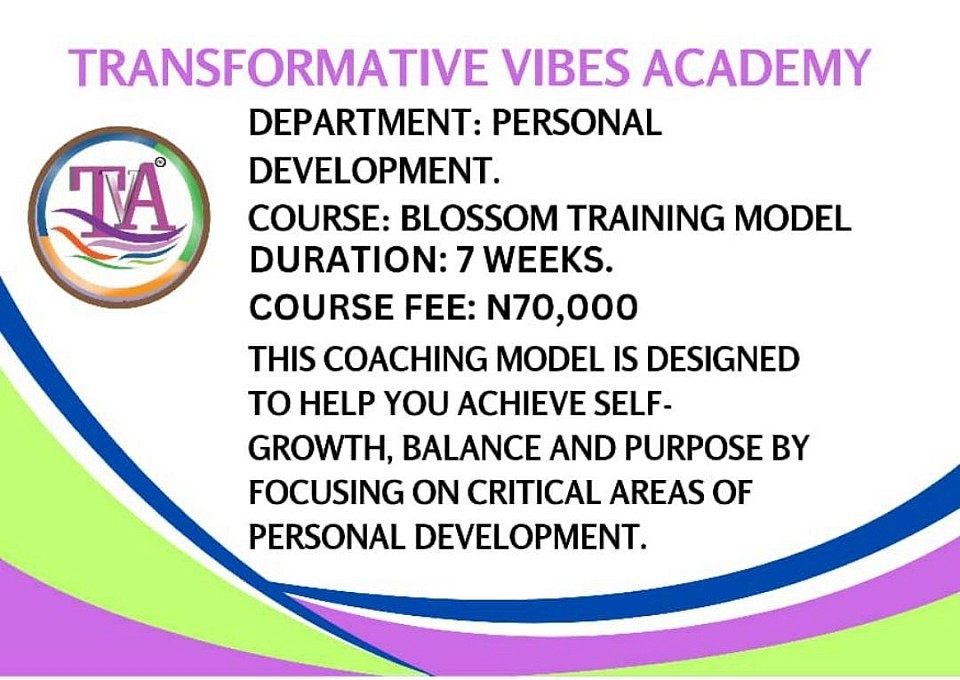 TRANSFORMATIVE VIBES ACADEMY

TVA

DEPARTMENT: PERSONAL DEVELOPMENT.

COURSE: BLOSSOM TRAINING MODEL

DURATION: 7 WEEKS.

COURSE FEE: N70,000

THIS COACHING MODEL IS DESIGNED TO HELP YOU ACHIEVE SELF-GROWTH, BALANCE AND PURPOSE BY FOCUSING ON CRITICAL AREAS OF PERSONAL DEVELOPMENT.